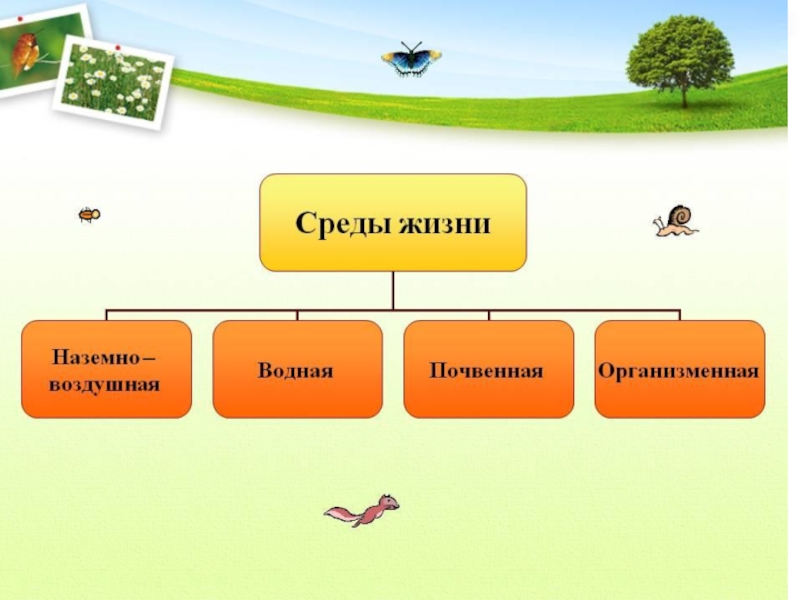 Среды жизни

Наземно – воздушная

Водная

Почвенная

Организменная